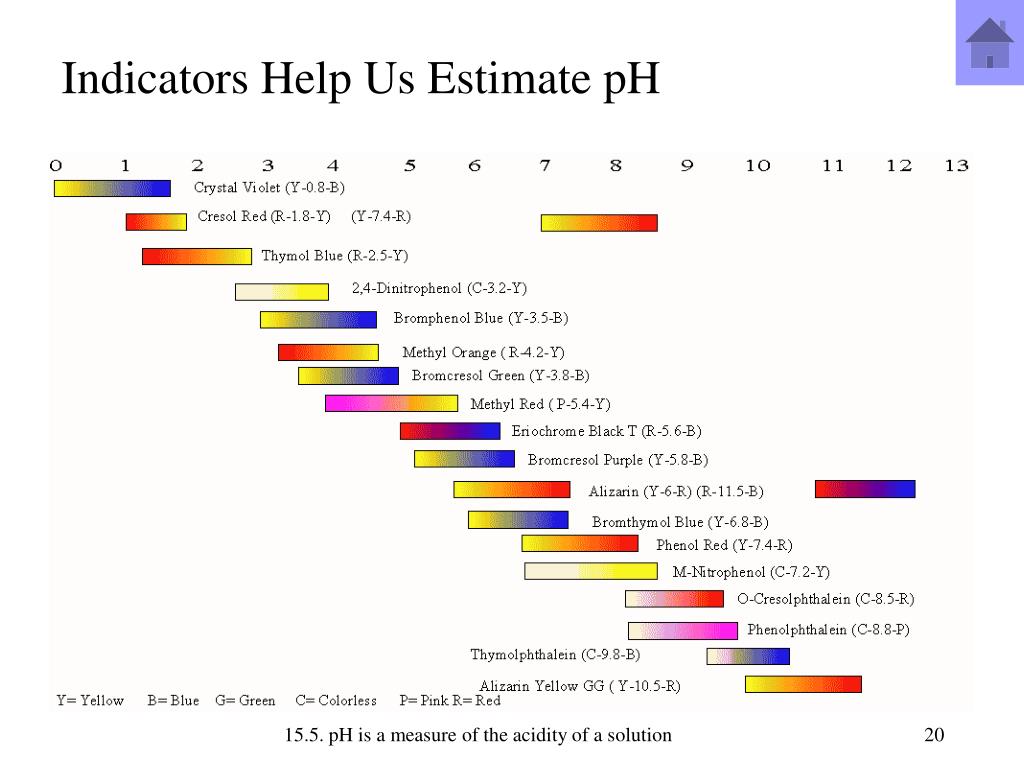 Indicators Help Us Estimate pH

0 1 2 3 4 5 6 7 8 9 10 11 12 13

Crystal Violet (Y-0.8-B)
Cresol Red (R-1.8-Y) (Y-7.4-R)
Thymol Blue (R-2.5-Y)
2,4-Dinitrophenol (C-3.2-Y)
Bromphenol Blue (Y-3.5-B)
Methyl Orange ( R-4.2-Y)
Bromcresol Green (Y-3.8-B)
Methyl Red ( P-5.4-Y)
Eriochrome Black T (R-5.6-B)
Bromcresol Purple (Y-5.8-B)
Alizarin (Y-6-R) (R-11.5-B)
Bromthymol Blue (Y-6.8-B)
Phenol Red (Y-7.4-R)
M-Nitrophenol (C-7.2-Y)
O-Cresolphthalein (C-8.5-R)
Phenolphthalein (C-8.8-P)
Thymolphthalein (C-9.8-B)
Alizarin Yellow GG ( Y-10.5-R)

Y= Yellow B= Blue G= Green C= Colorless P= Pink R= Red

15.5. pH is a measure of the acidity of a solution

20